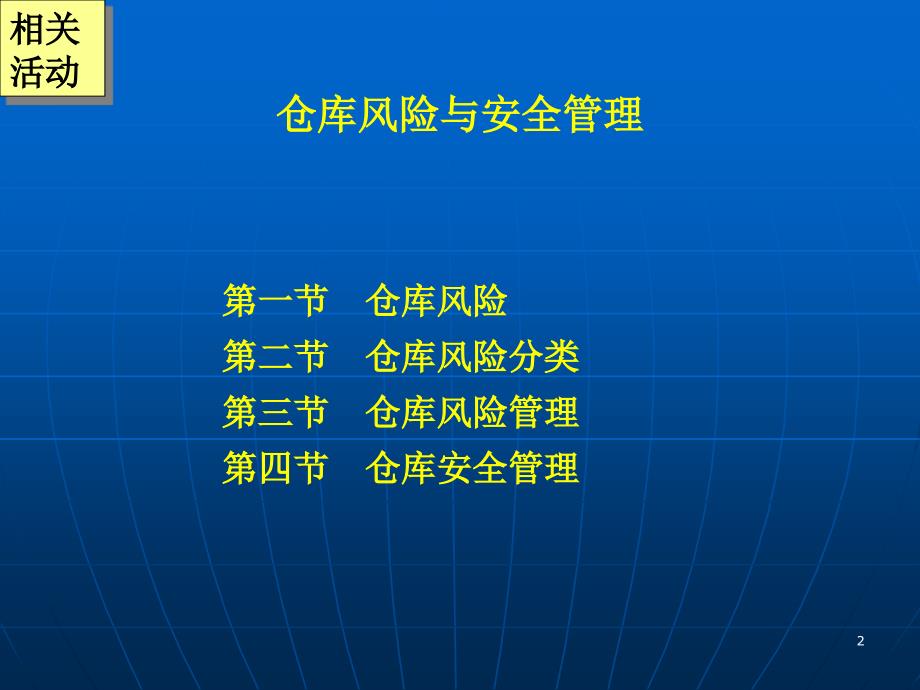 相关活动

仓库风险与安全管理

第一节　仓库风险
第二节　仓库风险分类
第三节　仓库风险管理
第四节　仓库安全管理

2